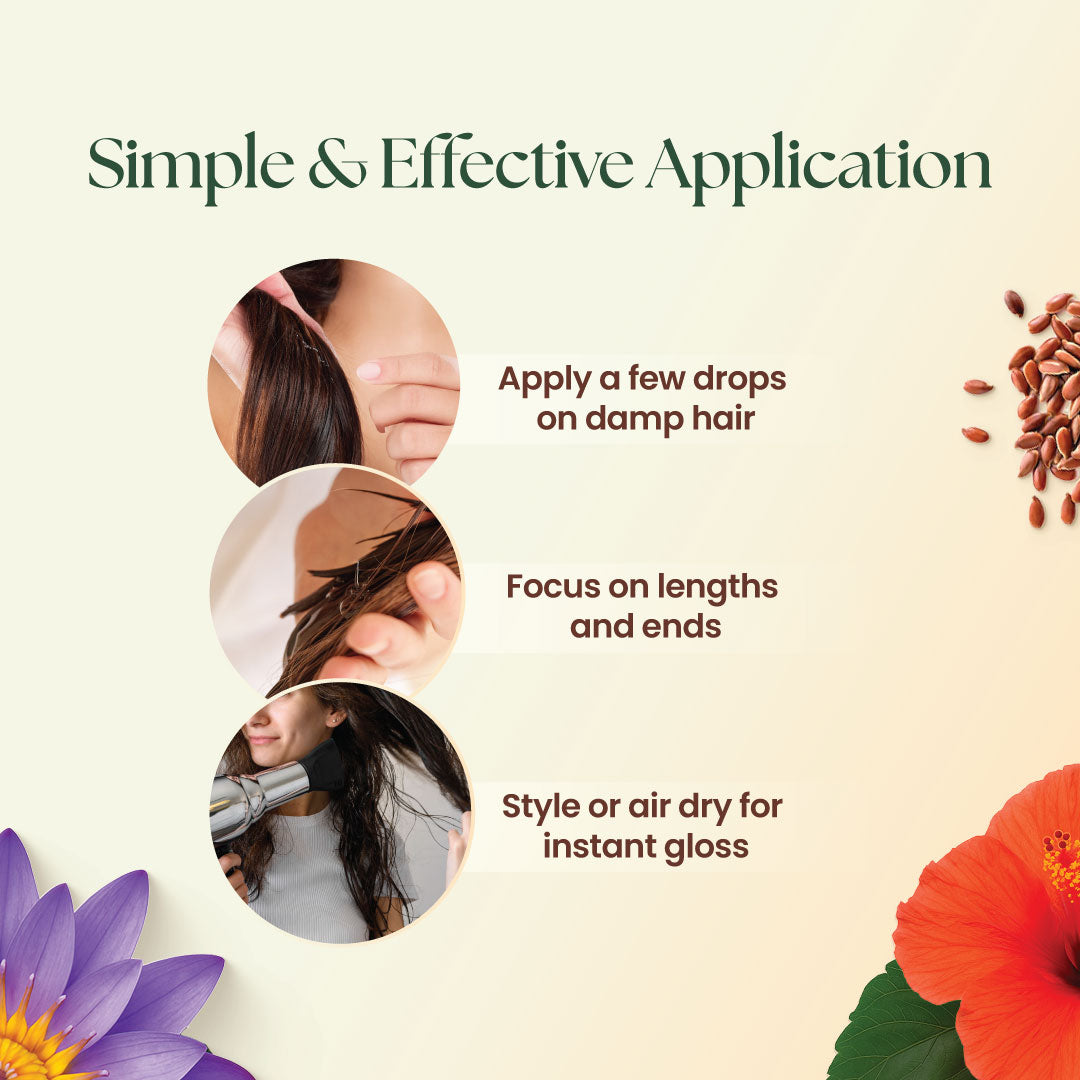 Simple & Effective Application

Apply a few drops on damp hair

Focus on lengths and ends

Style or air dry for instant gloss